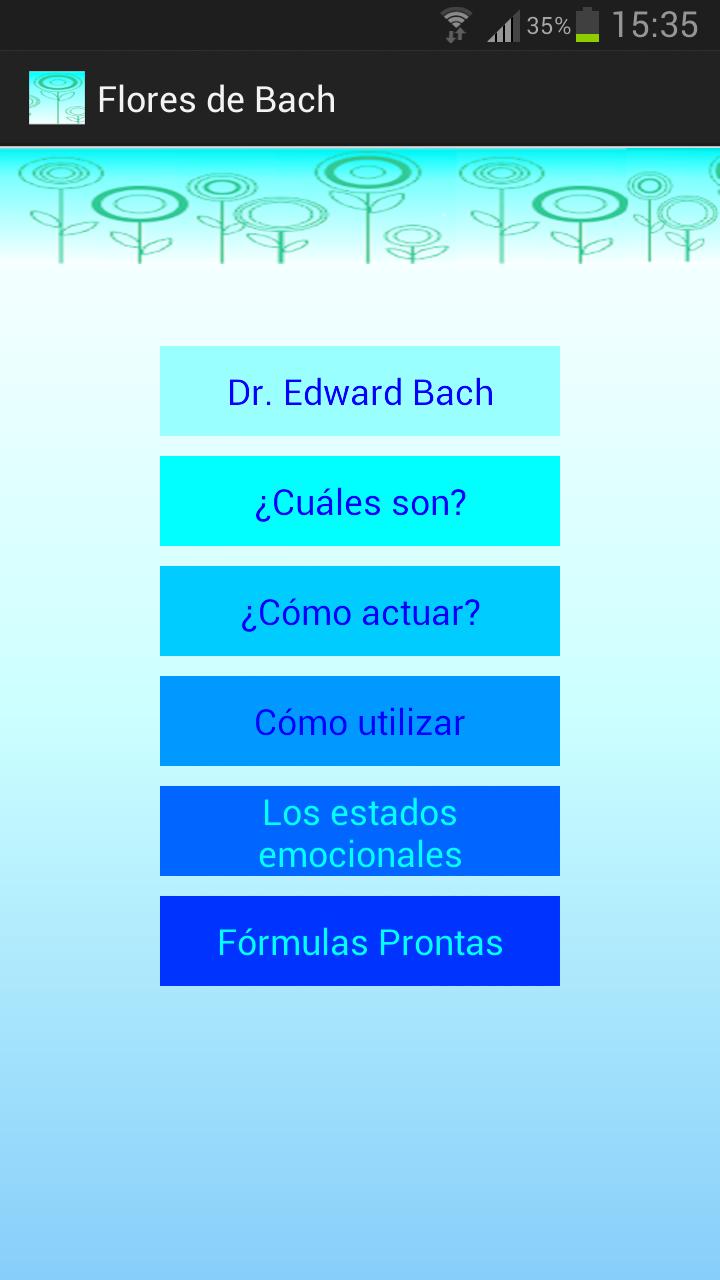 35% 15:35

Flores de Bach

Dr. Edward Bach

¿Cuáles son?

¿Cómo actuar?

Cómo utilizar

Los estados emocionales

Fórmulas Prontas